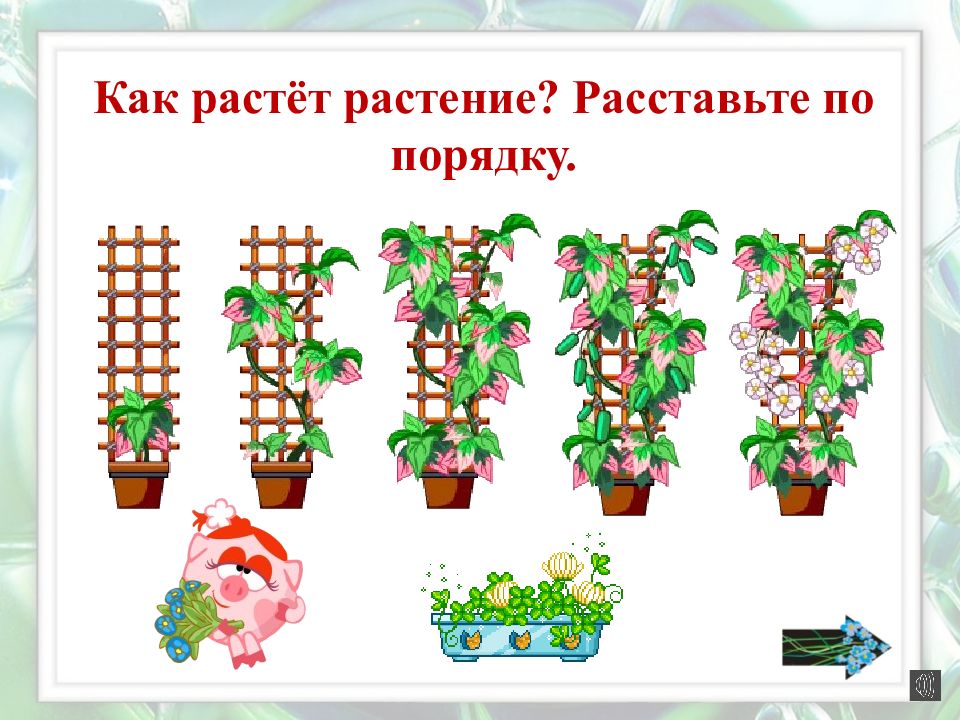 Как растёт растение? Расставьте по порядку.